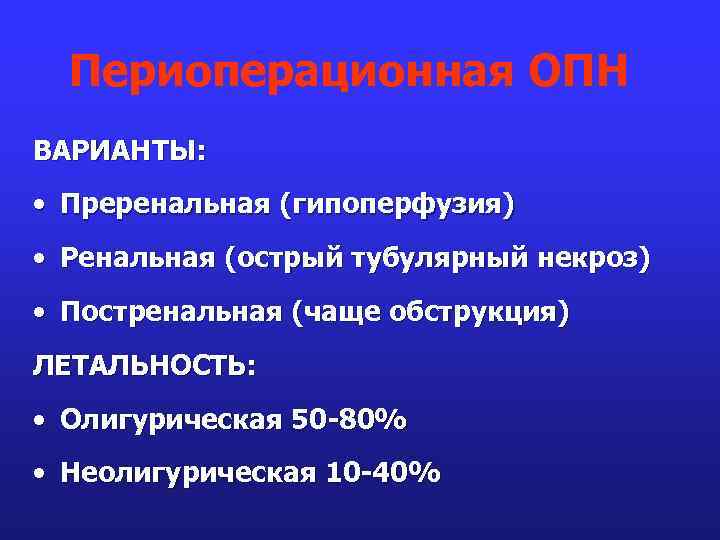 Периоперационная ОПН

ВАРИАНТЫ:

• Преренальная (гипоперфузия)

• Ренальная (острый тубулярный некроз)

• Постренальная (чаще обструкция)

ЛЕТАЛЬНОСТЬ:

• Олигурическая 50-80%

• Неолигурическая 10-40%